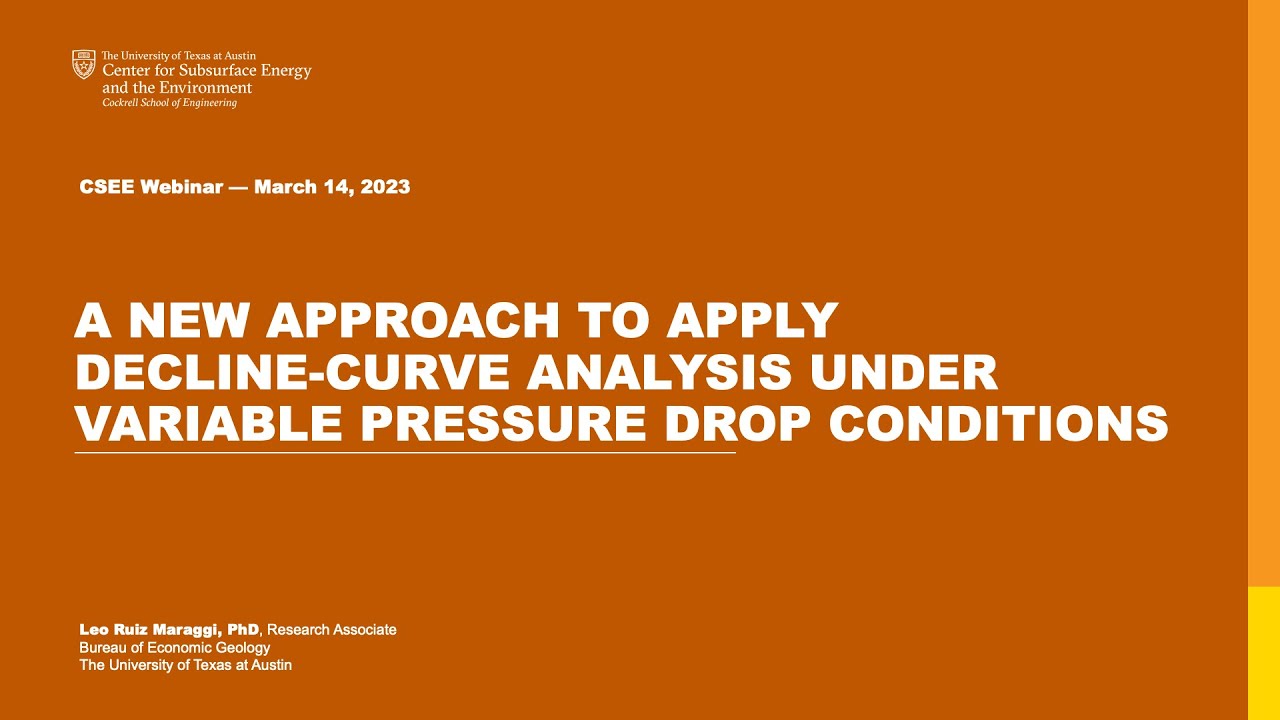 The University of Texas at Austin
Center for Subsurface Energy and the Environment
Cockrell School of Engineering

CSEE Webinar — March 14, 2023

A NEW APPROACH TO APPLY DECLINE-CURVE ANALYSIS UNDER VARIABLE PRESSURE DROP CONDITIONS

Leo Ruiz Maraggi, PhD, Research Associate
Bureau of Economic Geology
The University of Texas at Austin